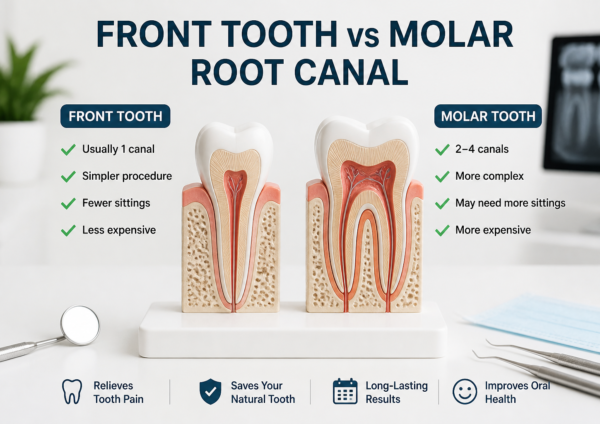 FRONT TOOTH vs MOLAR ROOT CANAL

FRONT TOOTH

Usually 1 canal

Simpler procedure

Fewer sittings

Less expensive

MOLAR TOOTH

2–4 canals

More complex

May need more sittings

More expensive

Relieves Tooth Pain

Saves Your Natural Tooth

Long-Lasting Results

Improves Oral Health